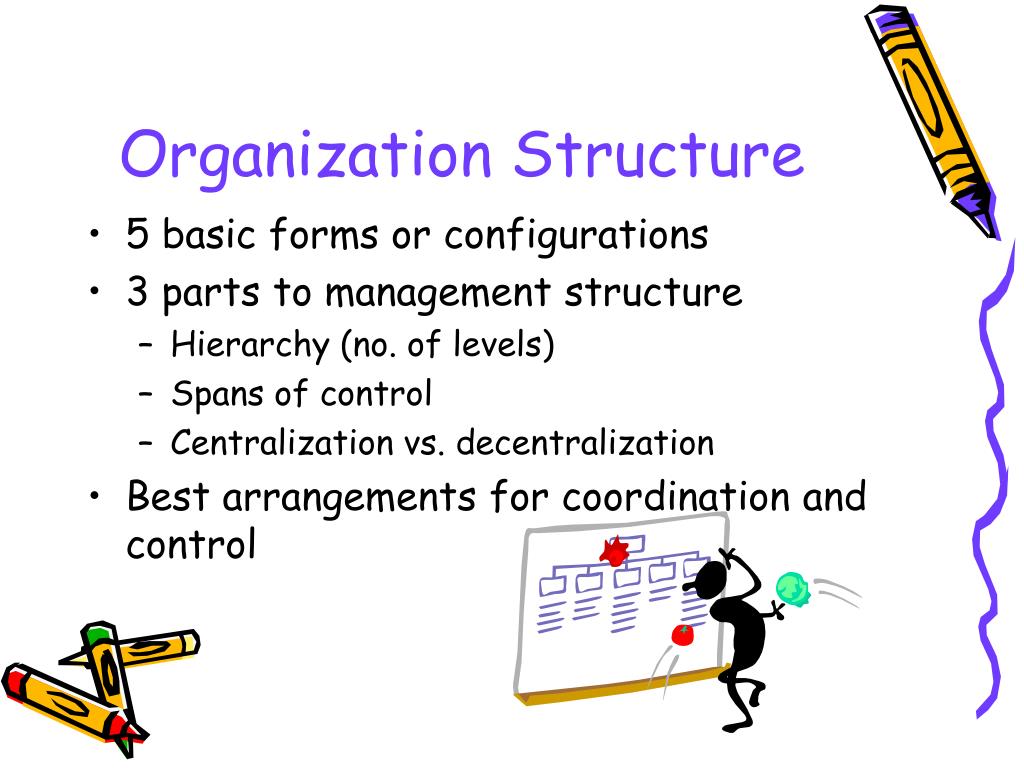 Organization Structure

• 5 basic forms or configurations
• 3 parts to management structure
  – Hierarchy (no. of levels)
  – Spans of control
  – Centralization vs. decentralization
• Best arrangements for coordination and control